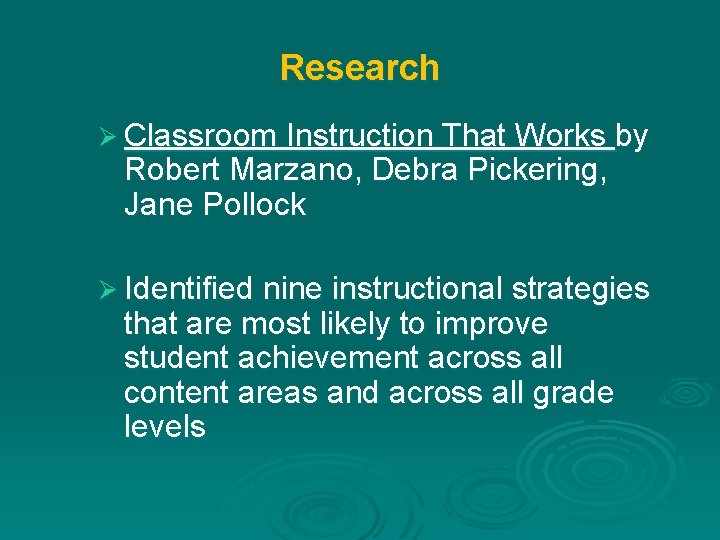 Research

➢ Classroom Instruction That Works by Robert Marzano, Debra Pickering, Jane Pollock

➢ Identified nine instructional strategies that are most likely to improve student achievement across all content areas and across all grade levels